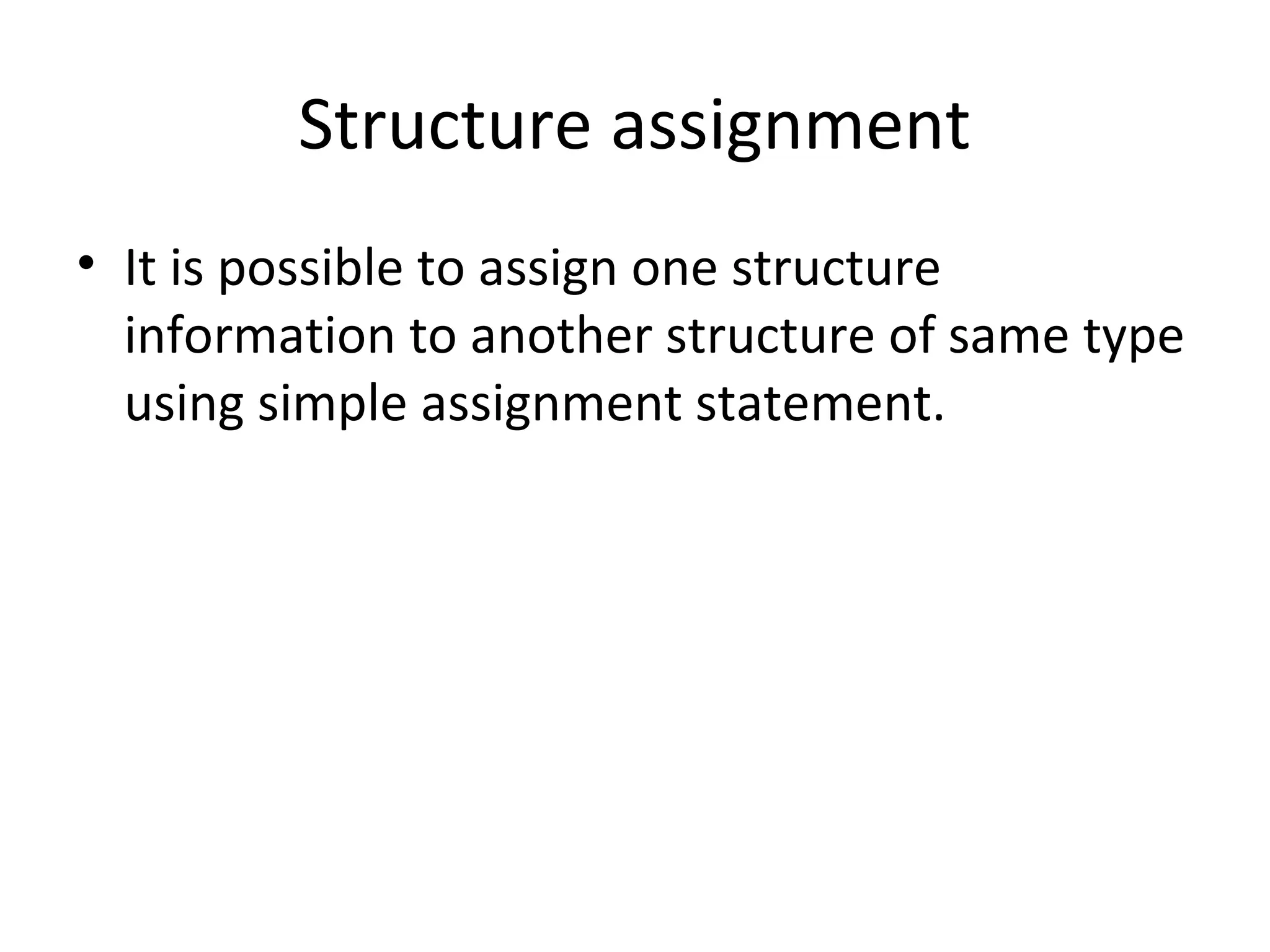 Structure assignment

• It is possible to assign one structure information to another structure of same type using simple assignment statement.